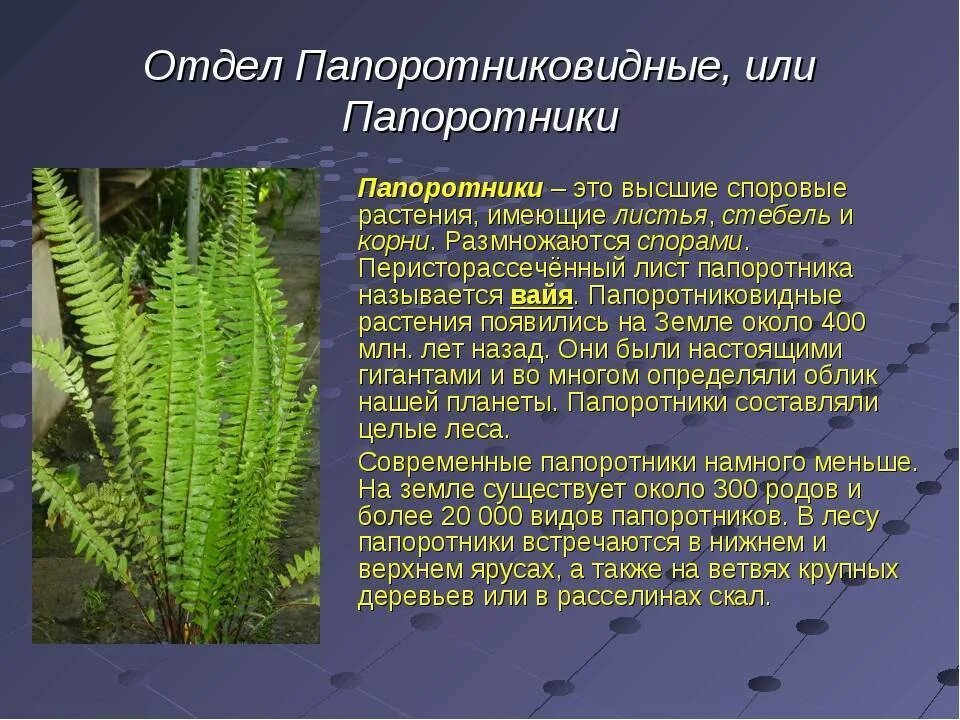 Отдел Папоротниковидные, или Папоротники

Папоротники – это высшие споровые растения, имеющие листья, стебель и корни. Размножаются спорами. Перисторассечённый лист папоротника называется вайя. Папоротниковидные растения появились на Земле около 400 млн. лет назад. Они были настоящими гигантами и во многом определяли облик нашей планеты. Папоротники составляли целые леса.

Современные папоротники намного меньше. На земле существует около 300 родов и более 20 000 видов папоротников. В лесу папоротники встречаются в нижнем и верхнем ярусах, а также на ветвях крупных деревьев или в расселинах скал.